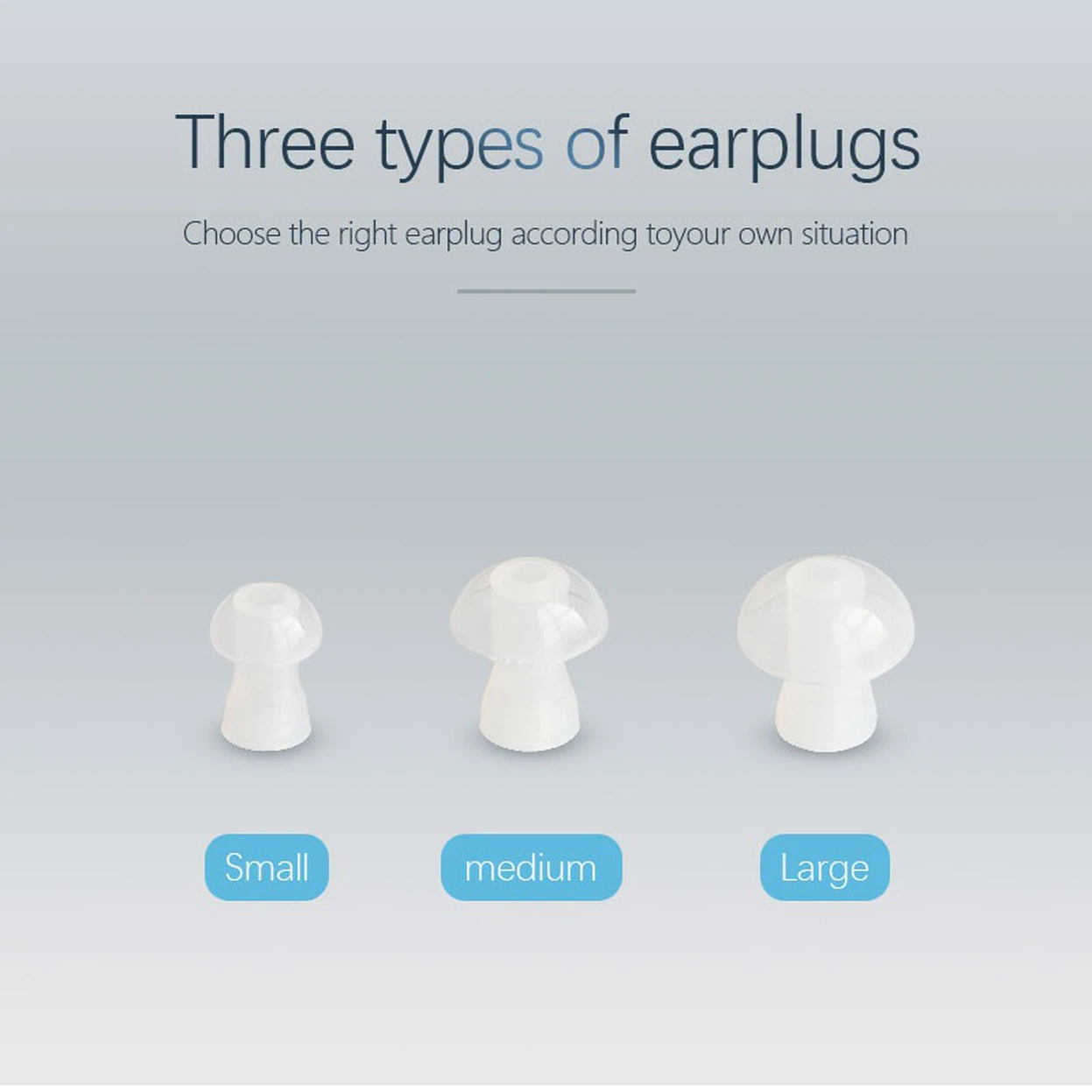 Three types of earplugs

Choose the right earplug according toyour own situation

Small

medium

Large